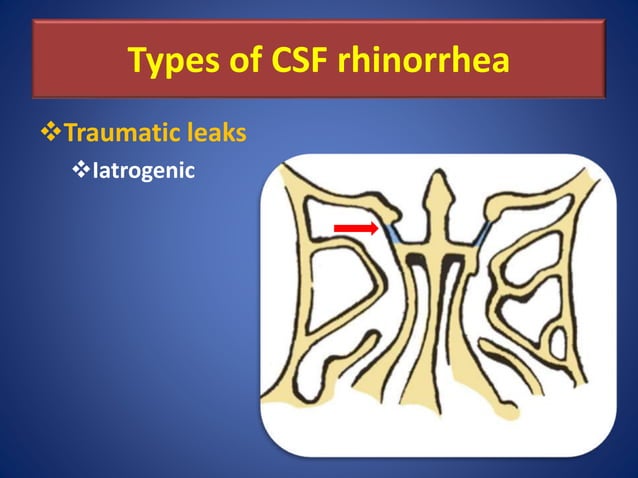 Types of CSF rhinorrhea

❖Traumatic leaks

❖Iatrogenic